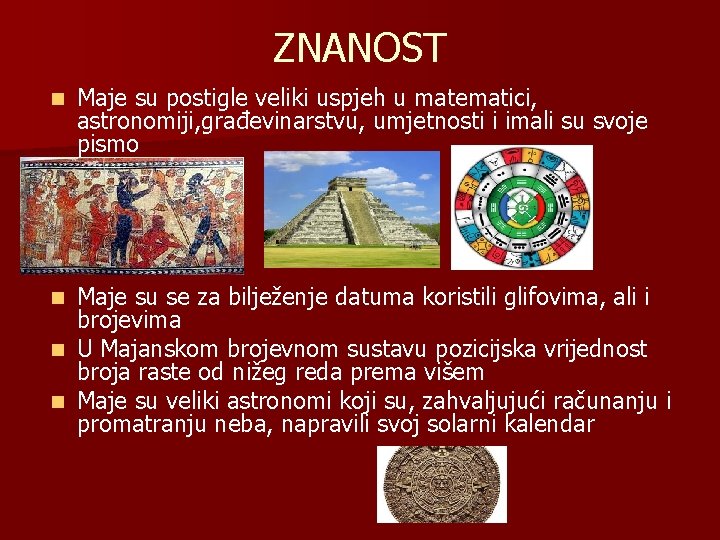 ZNANOST

■ Maje su postigle veliki uspjeh u matematici, astronomiji,građevinarstvu, umjetnosti i imali su svoje pismo

■ Maje su se za bilježenje datuma koristili glifovima, ali i brojevima
■ U Majanskom brojevnom sustavu pozicijska vrijednost broja raste od nižeg reda prema višem
■ Maje su veliki astronomi koji su, zahvaljujući računanju i promatranju neba, napravili svoj solarni kalendar